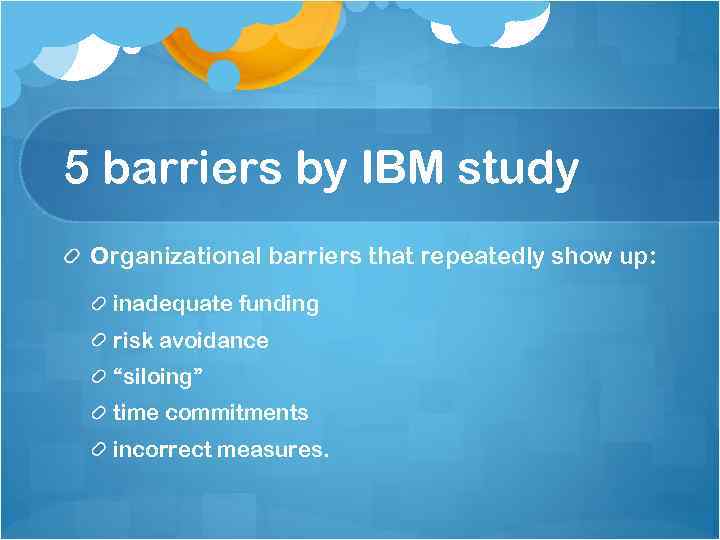 5 barriers by IBM study

Organizational barriers that repeatedly show up:

inadequate funding

risk avoidance

“siloing”

time commitments

incorrect measures.